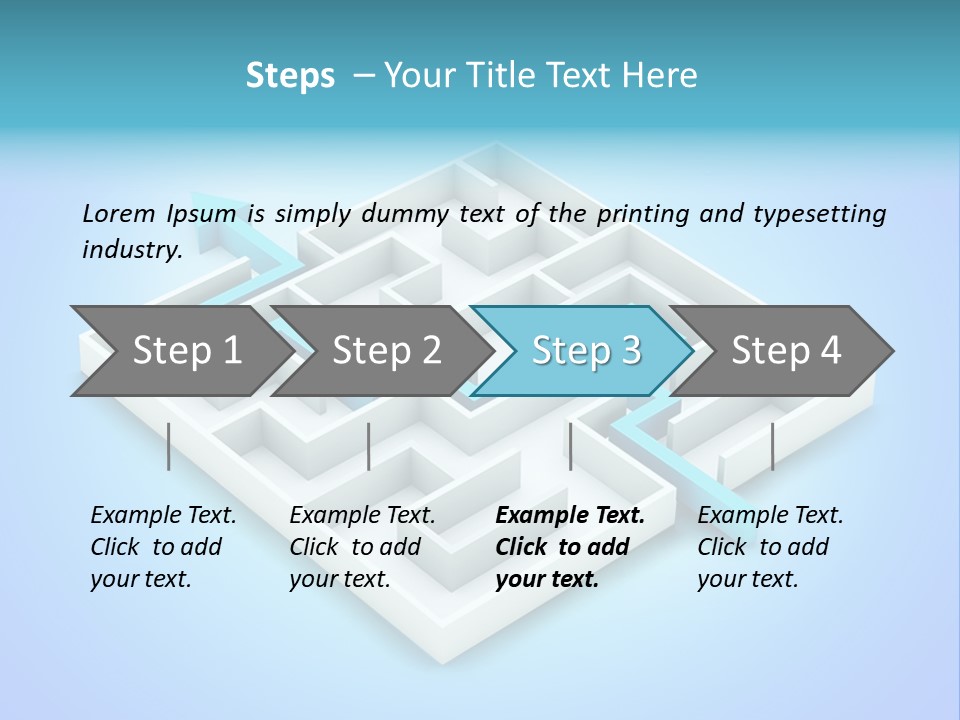 Steps – Your Title Text Here

Lorem Ipsum is simply dummy text of the printing and typesetting industry.

Step 1

Step 2

Step 3

Step 4

Example Text. Click to add your text.

Example Text. Click to add your text.

Example Text. Click to add your text.

Example Text. Click to add your text.